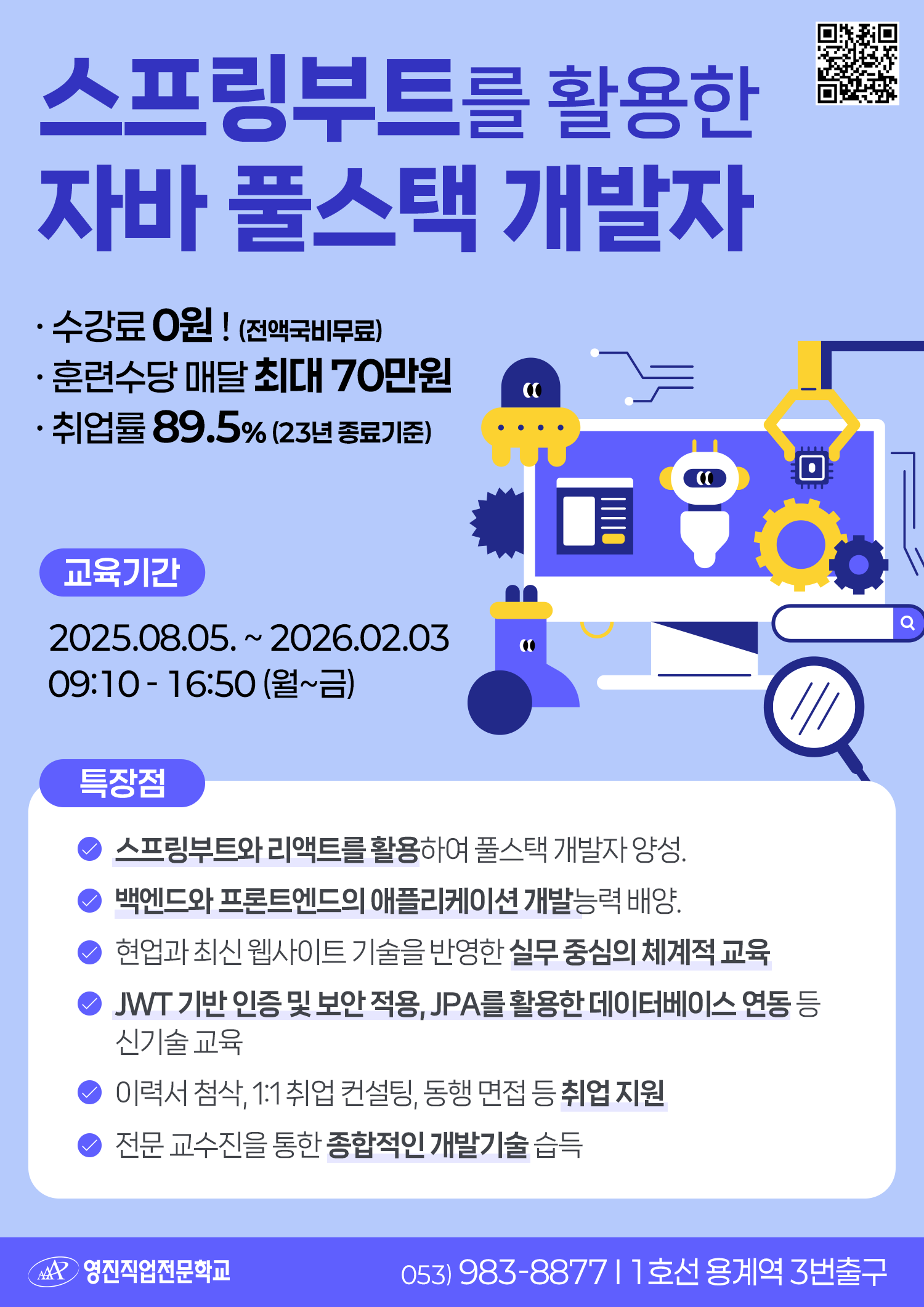 스프링부트를 활용한
자바 풀스택 개발자

· 수강료 0원 ! (전액국비무료)
· 훈련수당 매달 최대 70만원
· 취업률 89.5% (23년 종료기준)

교육기간

2025.08.05. ~ 2026.02.03
09:10 - 16:50 (월~금)

특장점

스프링부트와 리액트를 활용하여 풀스택 개발자 양성.

백엔드와 프론트엔드의 애플리케이션 개발능력 배양.

현업과 최신 웹사이트 기술을 반영한 실무 중심의 체계적 교육

JWT 기반 인증 및 보안 적용, JPA를 활용한 데이터베이스 연동 등 신기술 교육

이력서 첨삭, 1:1 취업 컨설팅, 동행 면접 등 취업 지원

전문 교수진을 통한 종합적인 개발기술 습득

영진직업전문학교

053) 983-8877 | 1호선 용계역 3번출구